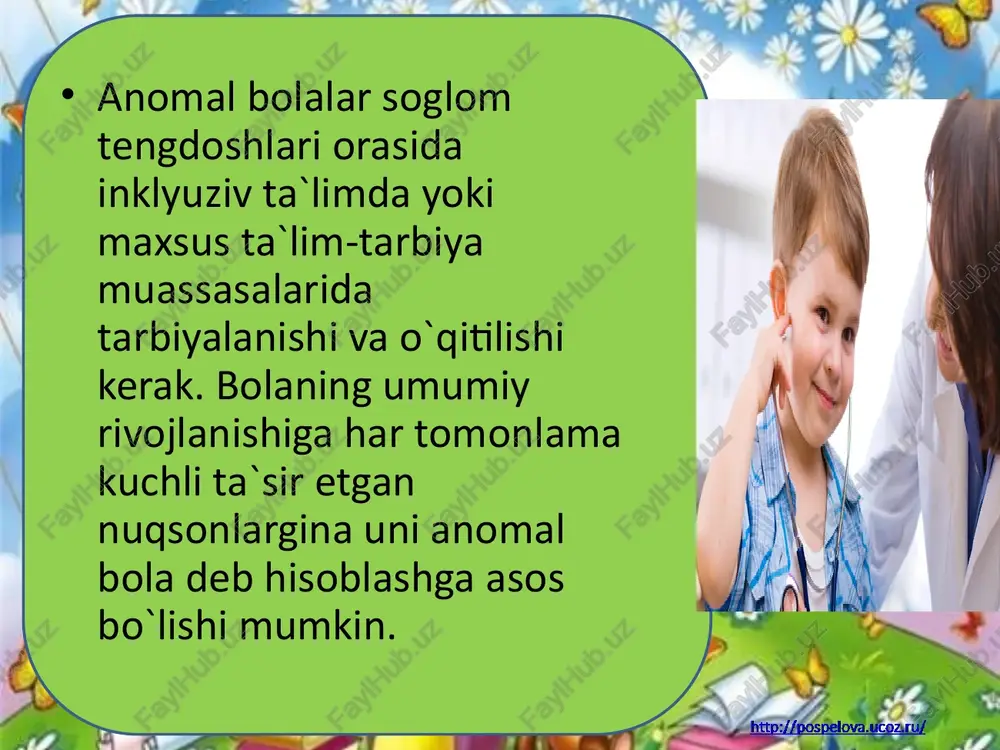 • Anomal bolalar soglom tengdoshlari orasida inklyuziv ta`limda yoki maxsus ta`lim-tarbiya muassasalarida tarbiyalanishi va o`qitilishi kerak. Bolaning umumiy rivojlanishiga har tomonlama kuchli ta`sir etgan nuqsonlargina uni anomal bola deb hisoblashga asos bo`lishi mumkin.

FaylHub.uz

http://pospelova.ucoz.ru/